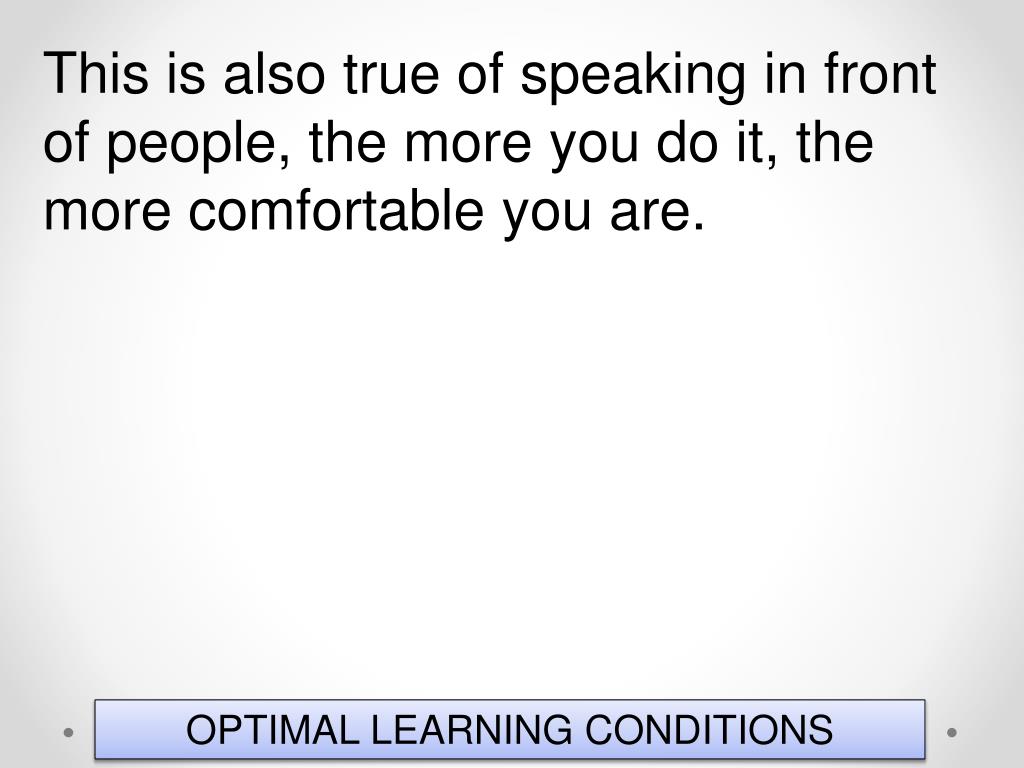 This is also true of speaking in front of people, the more you do it, the more comfortable you are.

OPTIMAL LEARNING CONDITIONS